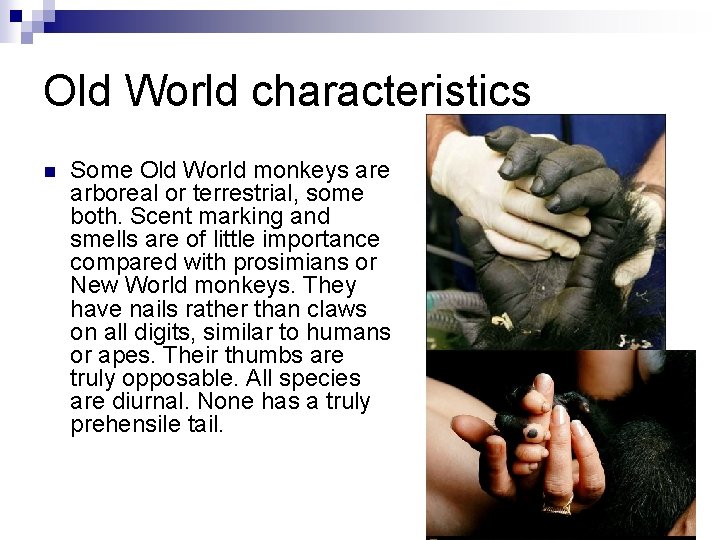 Old World characteristics

Some Old World monkeys are arboreal or terrestrial, some both. Scent marking and smells are of little importance compared with prosimians or New World monkeys. They have nails rather than claws on all digits, similar to humans or apes. Their thumbs are truly opposable. All species are diurnal. None has a truly prehensile tail.